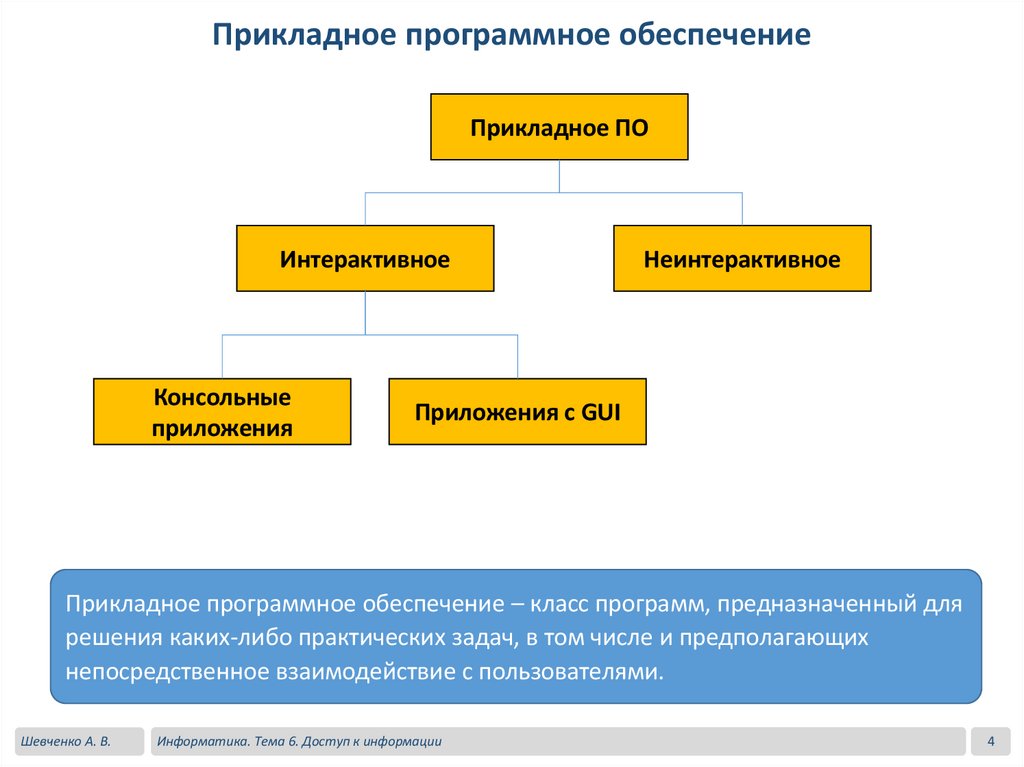 Прикладное программное обеспечение

Прикладное ПО

Интерактивное

Неинтерактивное

Консольные приложения

Приложения с GUI

Прикладное программное обеспечение – класс программ, предназначенный для решения каких-либо практических задач, в том числе и предполагающих непосредственное взаимодействие с пользователями.

Шевченко А. В.

Информатика. Тема 6. Доступ к информации

4